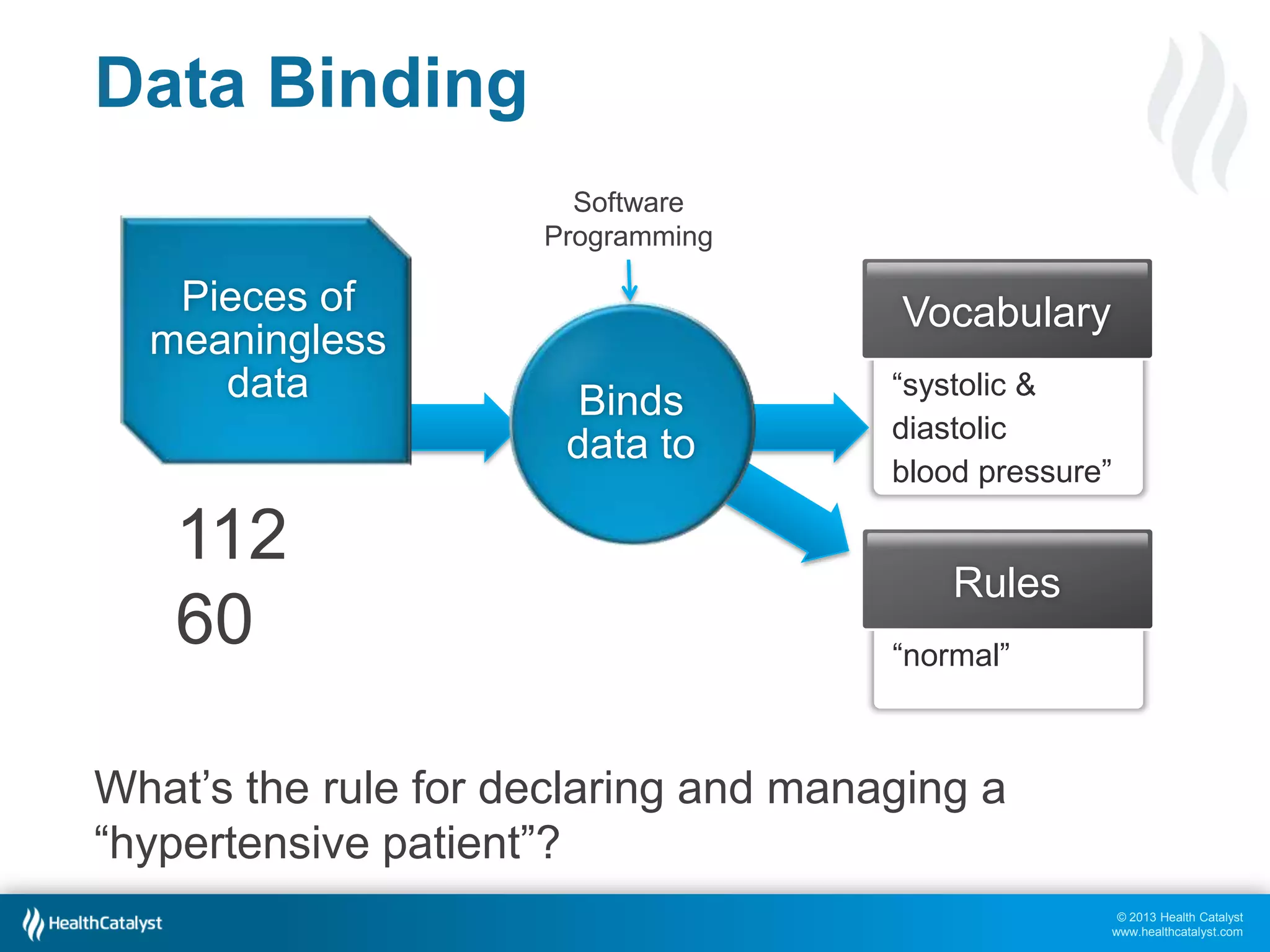 Data Binding

Pieces of meaningless data

112
60

Software Programming

Binds data to

Vocabulary

“systolic & diastolic blood pressure”

Rules

“normal”

What’s the rule for declaring and managing a “hypertensive patient”?

HealthCatalyst

© 2013 Health Catalyst
www.healthcatalyst.com